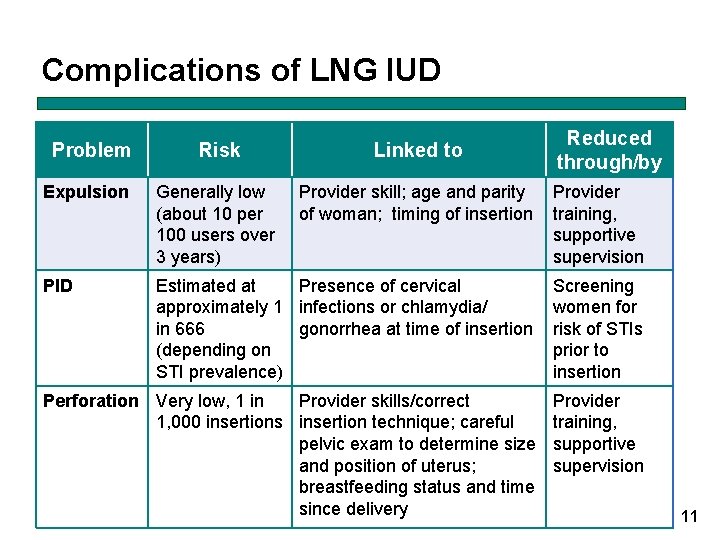 Complications of LNG IUD

| Problem | Risk | Linked to | Reduced through/by |
|---|---|---|---|
| Expulsion | Generally low (about 10 per 100 users over 3 years) | Provider skill; age and parity of woman; timing of insertion | Provider training, supportive supervision |
| PID | Estimated at approximately 1 in 666 (depending on STI prevalence) | Presence of cervical infections or chlamydia/ gonorrhea at time of insertion | Screening women for risk of STIs prior to insertion |
| Perforation | Very low, 1 in 1,000 insertions | Provider skills/correct insertion technique; careful pelvic exam to determine size and position of uterus; breastfeeding status and time since delivery | Provider training, supportive supervision |

11